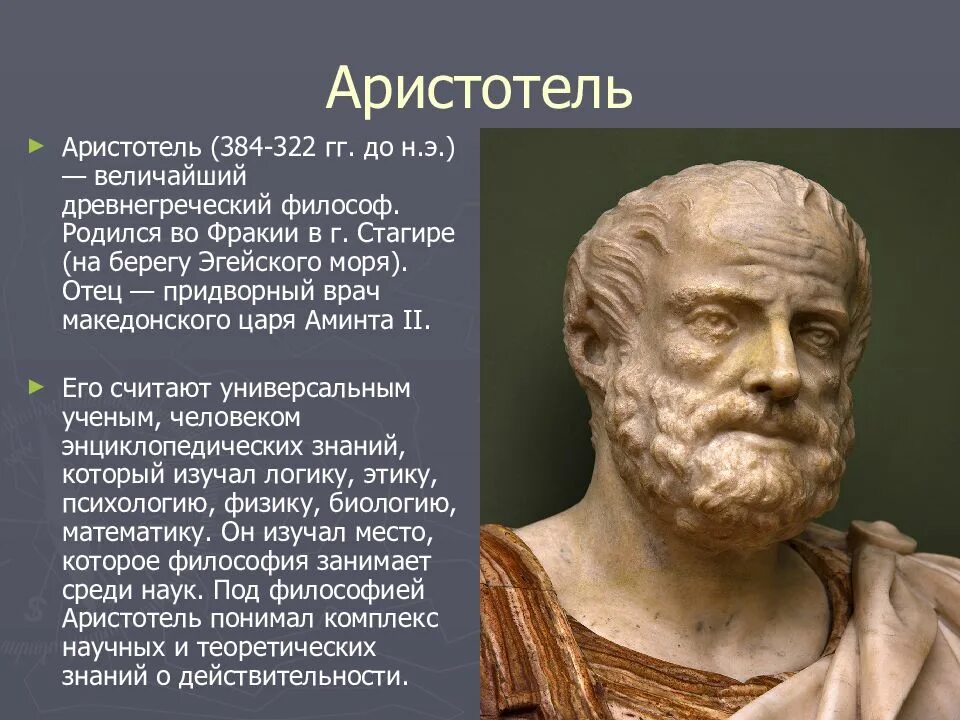 Аристотель

Аристотель (384-322 гг. до н.э.) — величайший древнегреческий философ. Родился во Фракии в г. Стагире (на берегу Эгейского моря). Отец — придворный врач македонского царя Аминта II.

Его считают универсальным ученым, человеком энциклопедических знаний, который изучал логику, этику, психологию, физику, биологию, математику. Он изучал место, которое философия занимает среди наук. Под философией Аристотель понимал комплекс научных и теоретических знаний о действительности.